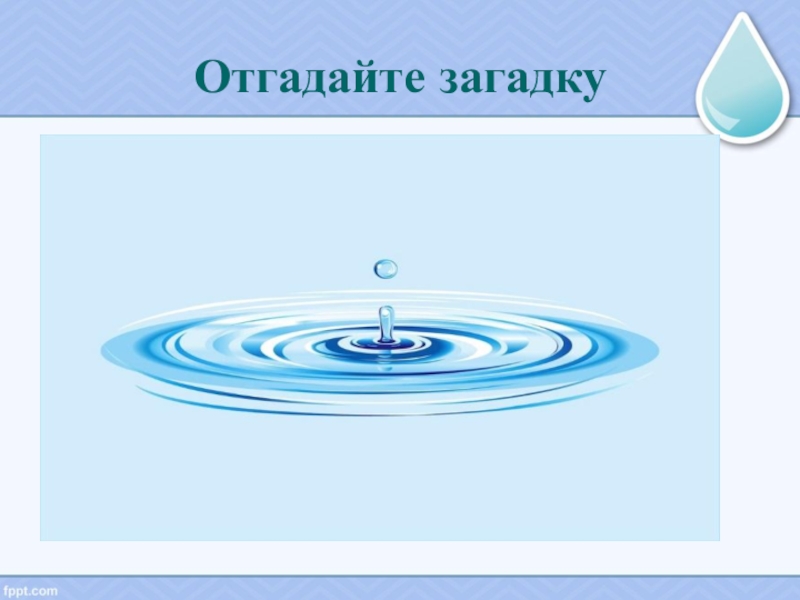 Отгадайте загадку

fppt.com